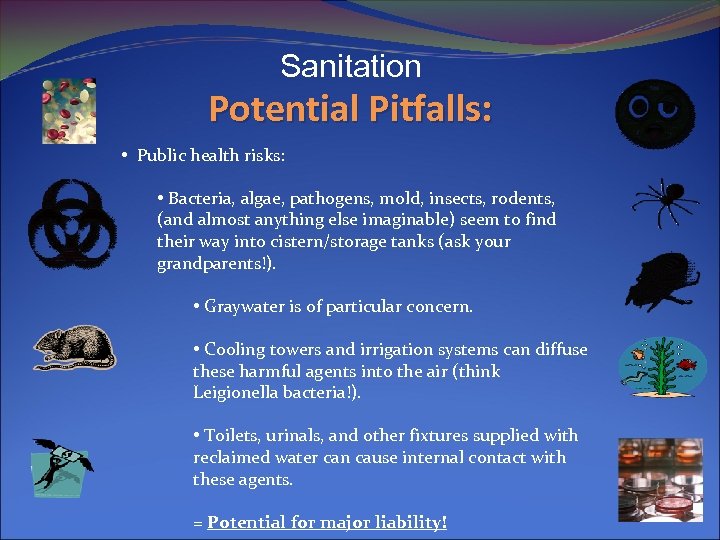 Sanitation
Potential Pitfalls:

• Public health risks:

• Bacteria, algae, pathogens, mold, insects, rodents, (and almost anything else imaginable) seem to find their way into cistern/storage tanks (ask your grandparents!).

• Graywater is of particular concern.

• Cooling towers and irrigation systems can diffuse these harmful agents into the air (think Leigionella bacteria!).

• Toilets, urinals, and other fixtures supplied with reclaimed water can cause internal contact with these agents.

= Potential for major liability!